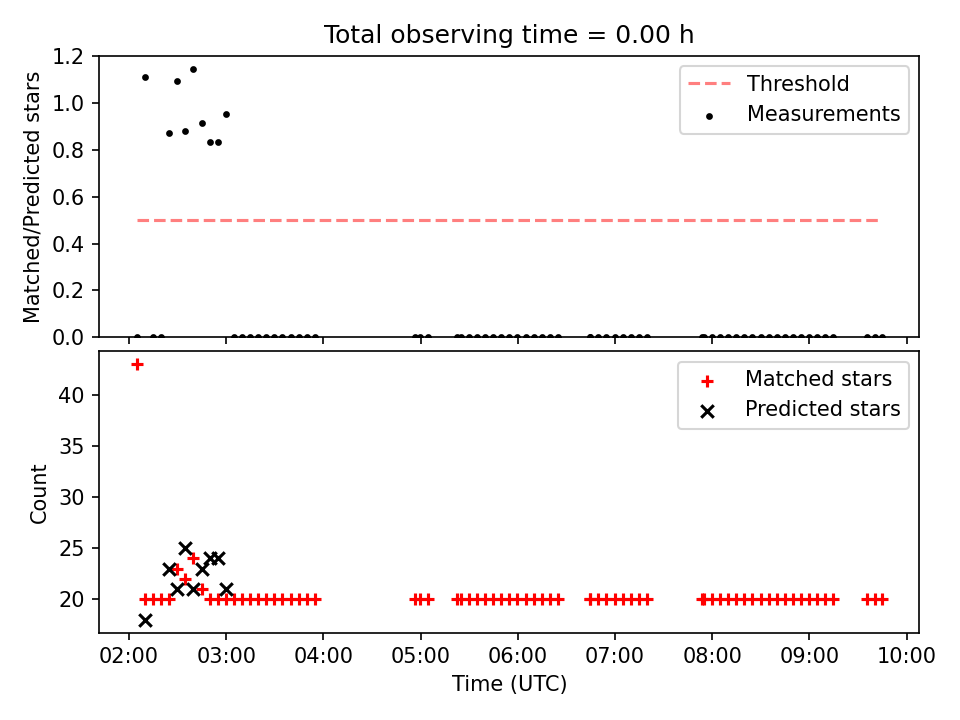 Total observing time = 0.00 h

Matched/Predicted stars

1.2
1.0
0.8
0.6
0.4
0.2
0.0

Threshold
Measurements

Count

40
35
30
25
20

Matched stars
Predicted stars

02:00 03:00 04:00 05:00 06:00 07:00 08:00 09:00 10:00

Time (UTC)